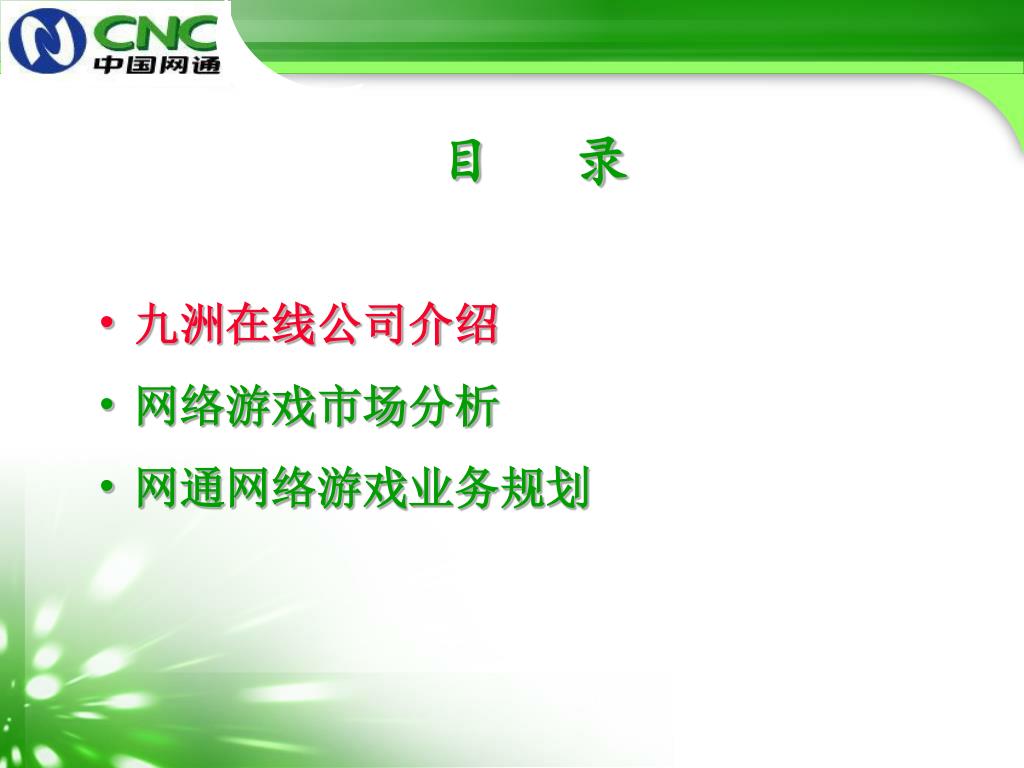 CNC
中国网通

目　　录

• 九洲在线公司介绍
• 网络游戏市场分析
• 网通网络游戏业务规划